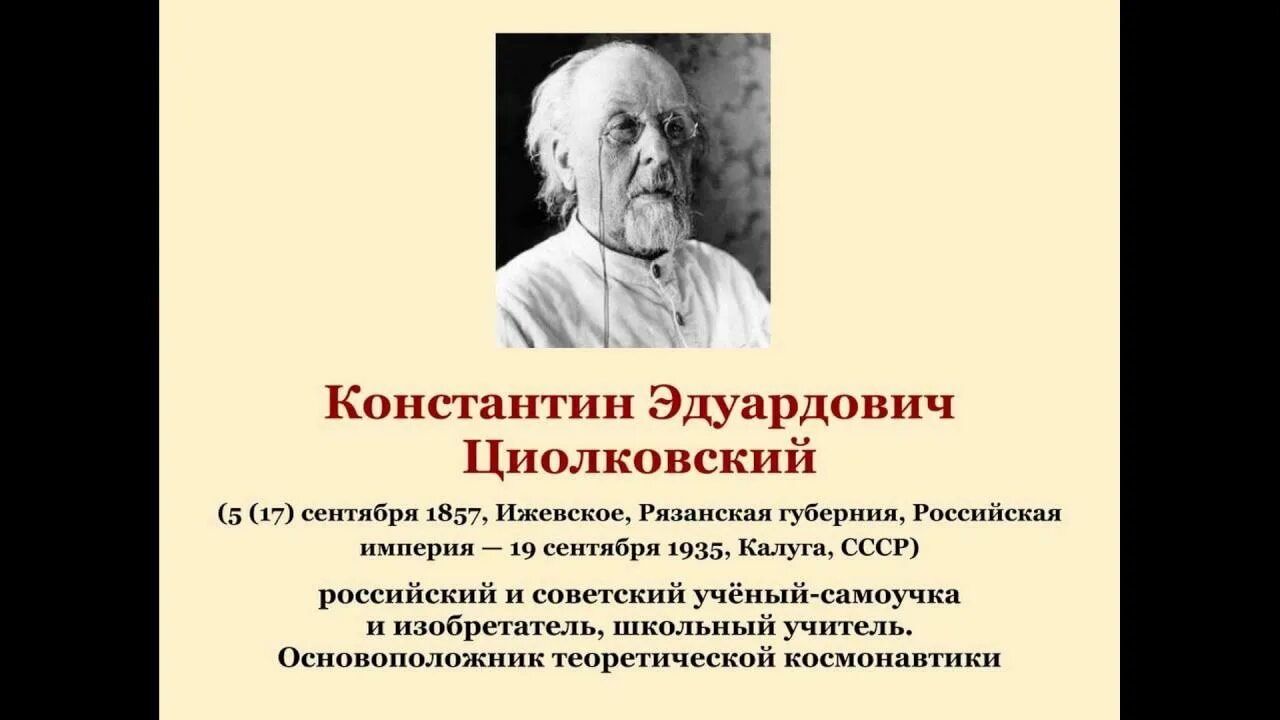 Константин Эдуардович Циолковский

(5 (17) сентября 1857, Ижевское, Рязанская губерния, Российская империя — 19 сентября 1935, Калуга, СССР)

российский и советский учёный-самоучка и изобретатель, школьный учитель. Основоположник теоретической космонавтики